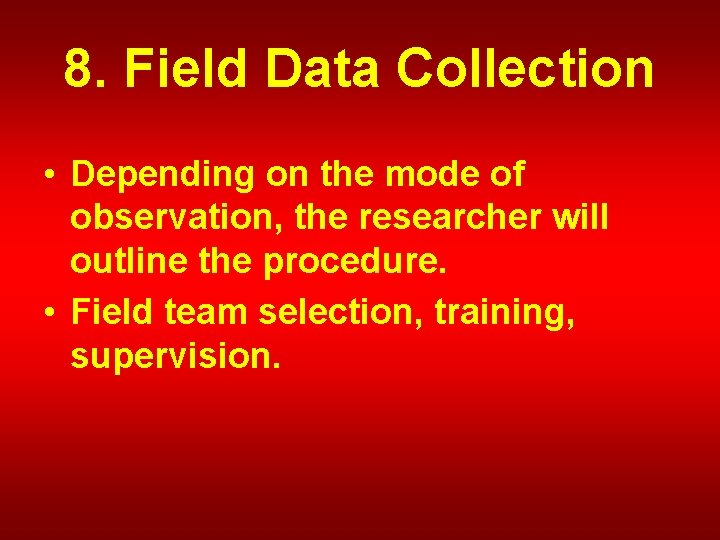 8. Field Data Collection

• Depending on the mode of observation, the researcher will outline the procedure.
• Field team selection, training, supervision.